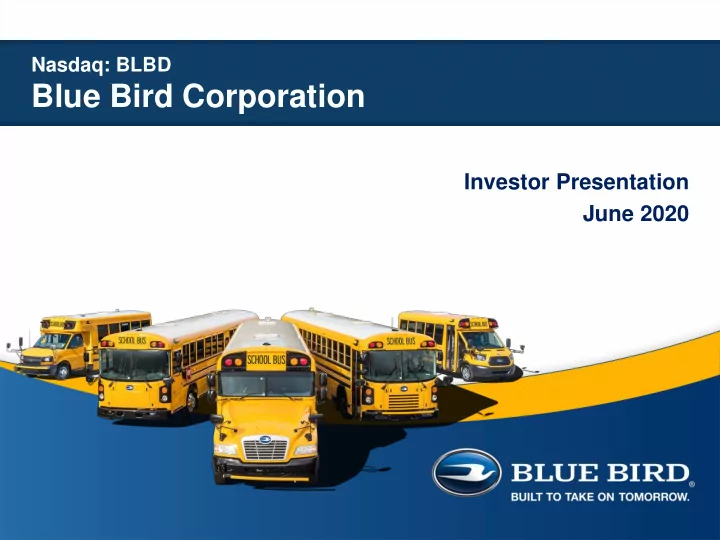 Nasdaq: BLBD
Blue Bird Corporation

Investor Presentation
June 2020

SCHOOL BUS
SCHOOL BUS
SCHOOL BUS
SCHOOL BUS
SCHOOL BUS

BLUE BIRD®
BUILT TO TAKE ON TOMORROW.